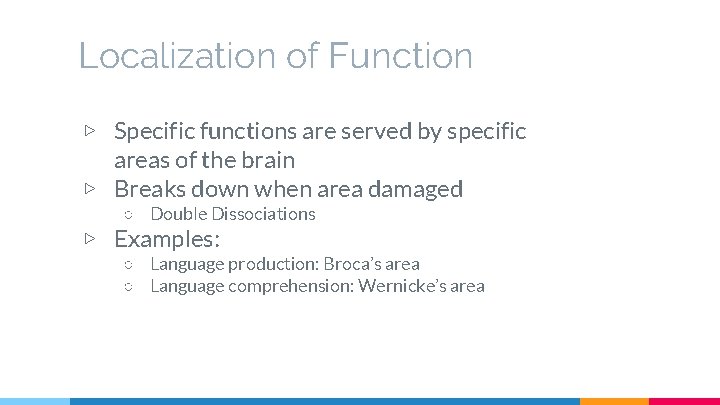 Localization of Function

▷ Specific functions are served by specific areas of the brain
▷ Breaks down when area damaged
○ Double Dissociations
▷ Examples:
○ Language production: Broca's area
○ Language comprehension: Wernicke's area